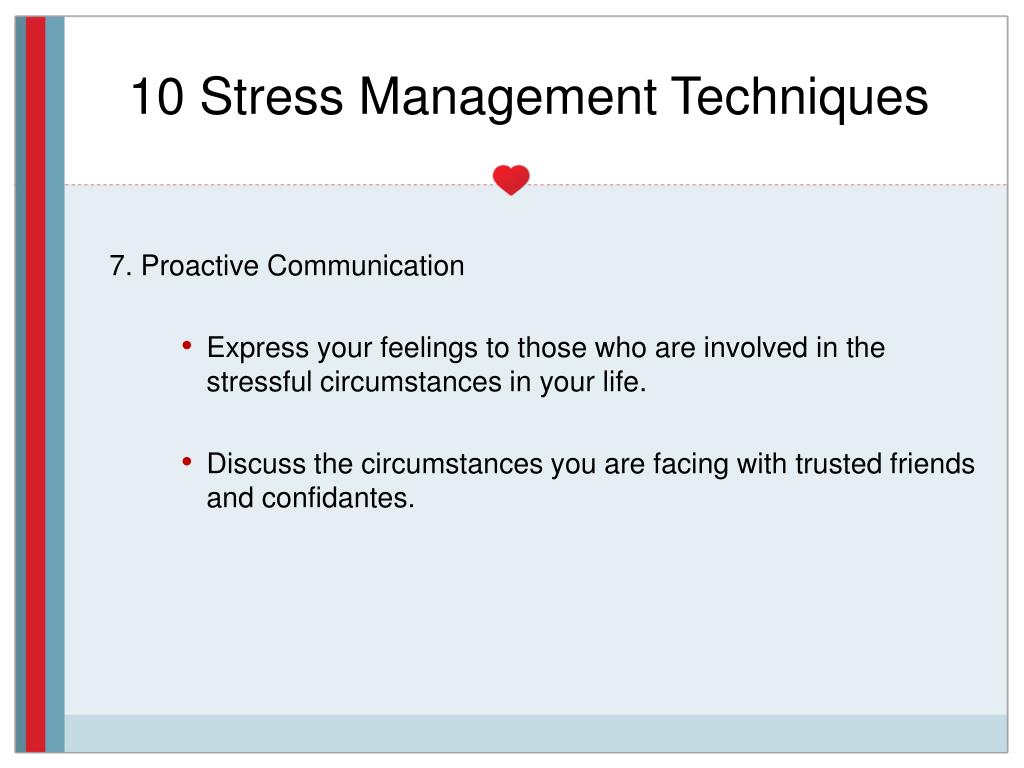 10 Stress Management Techniques

7. Proactive Communication

• Express your feelings to those who are involved in the stressful circumstances in your life.

• Discuss the circumstances you are facing with trusted friends and confidantes.